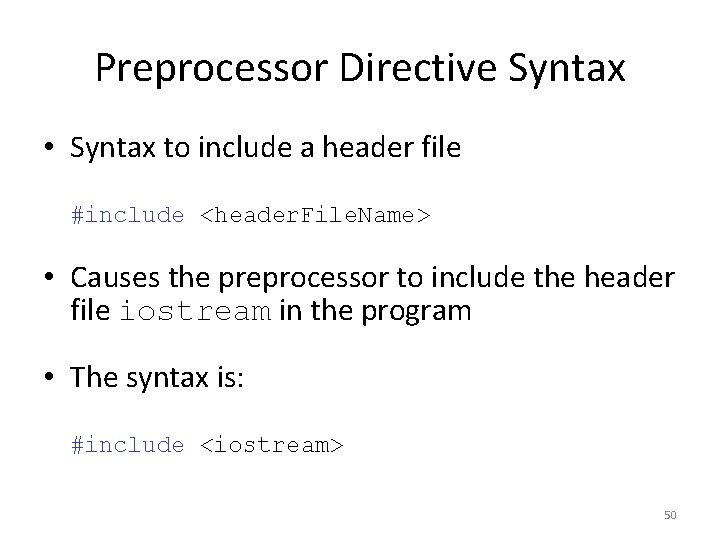 Preprocessor Directive Syntax

• Syntax to include a header file

#include <headerFileName>

• Causes the preprocessor to include the header file iostream in the program

• The syntax is:

#include <iostream>

50